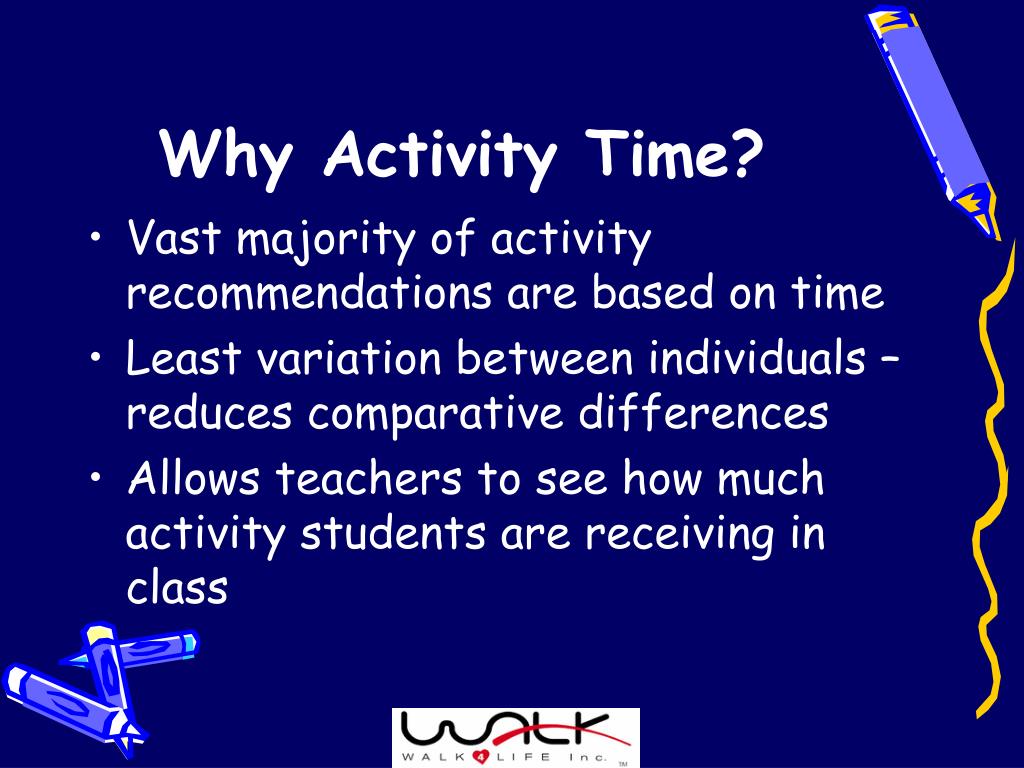 Why Activity Time?

• Vast majority of activity recommendations are based on time
• Least variation between individuals – reduces comparative differences
• Allows teachers to see how much activity students are receiving in class

WALK
WALK 4 LIFE Inc.
TM